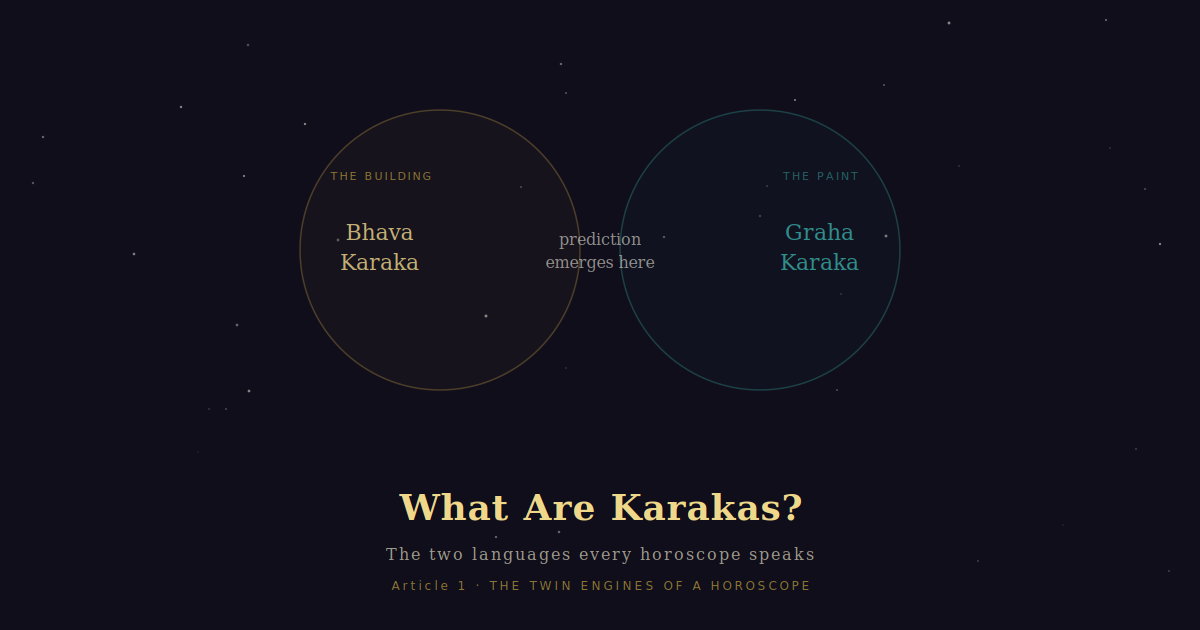 THE BUILDING

Bhava Karaka

prediction emerges here

THE PAINT

Graha Karaka

What Are Karakas?

The two languages every horoscope speaks

Article 1 · THE TWIN ENGINES OF A HOROSCOPE